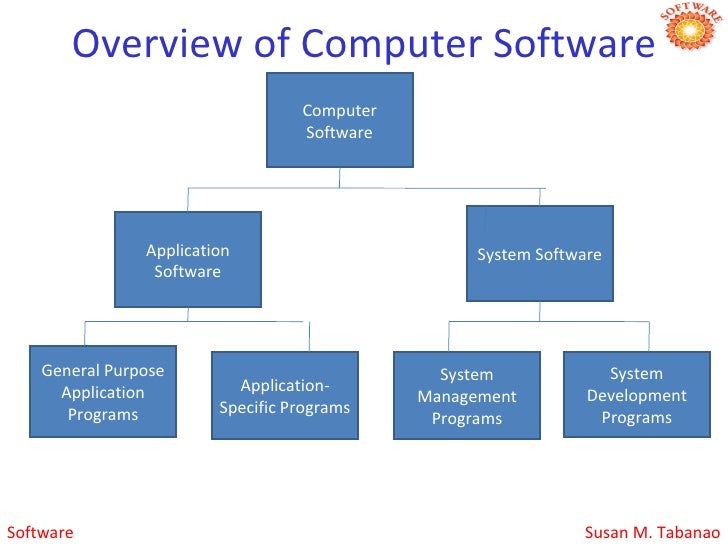 Overview of Computer Software

SOFTWARE

Computer Software

Application Software

System Software

General Purpose Application Programs

Application-Specific Programs

System Management Programs

System Development Programs

Software

Susan M. Tabanao